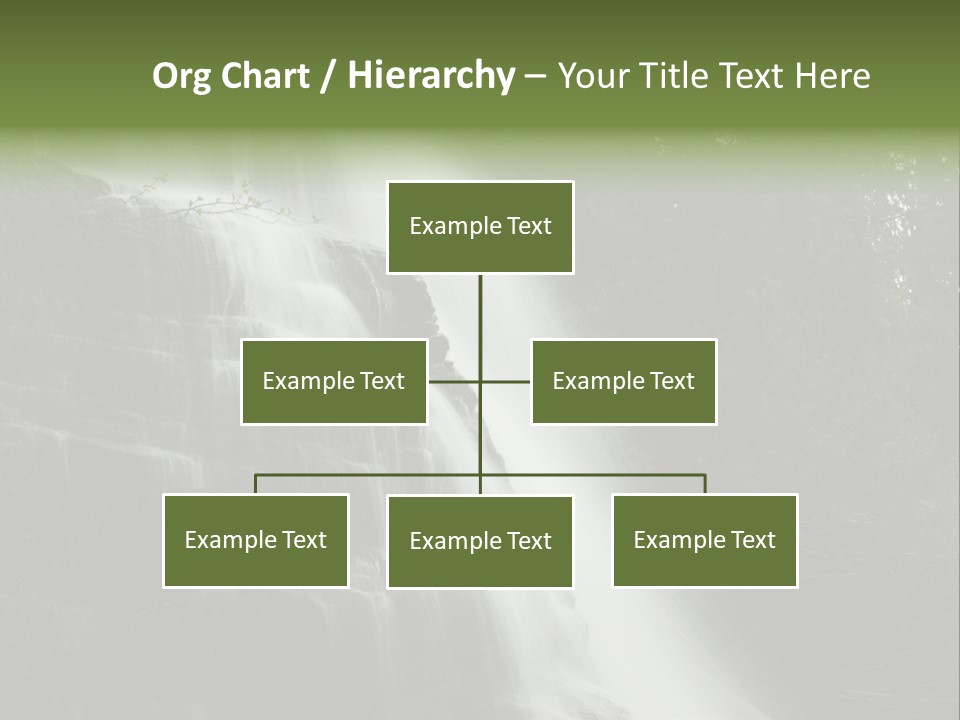 Org Chart / Hierarchy – Your Title Text Here

Example Text

Example Text

Example Text

Example Text

Example Text

Example Text